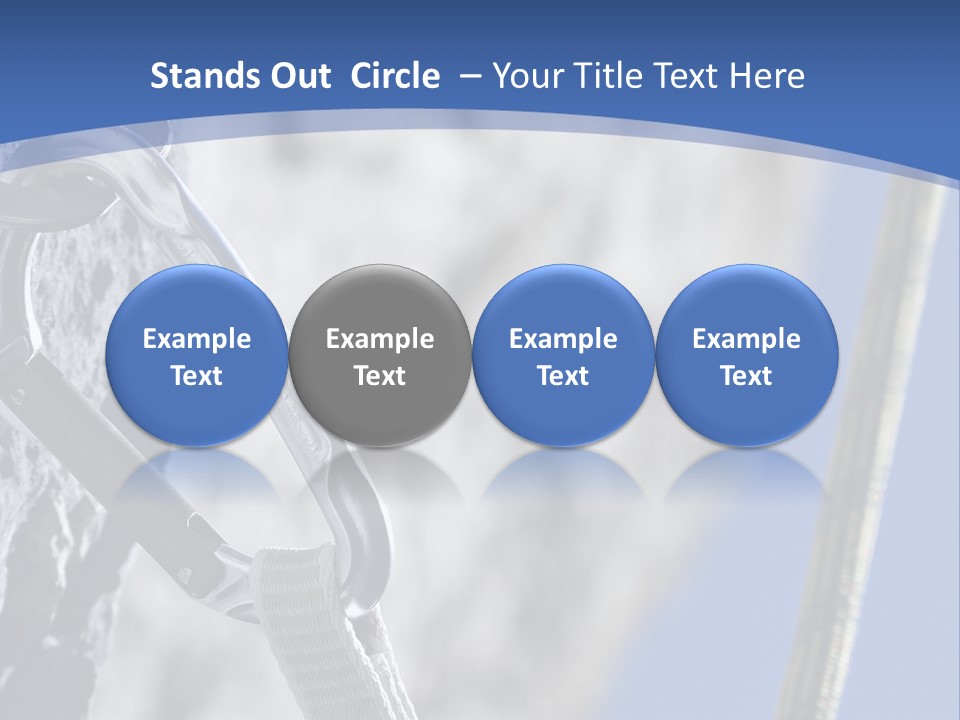 Stands Out  Circle  – Your Title Text Here

Example Text

Example Text

Example Text

Example Text